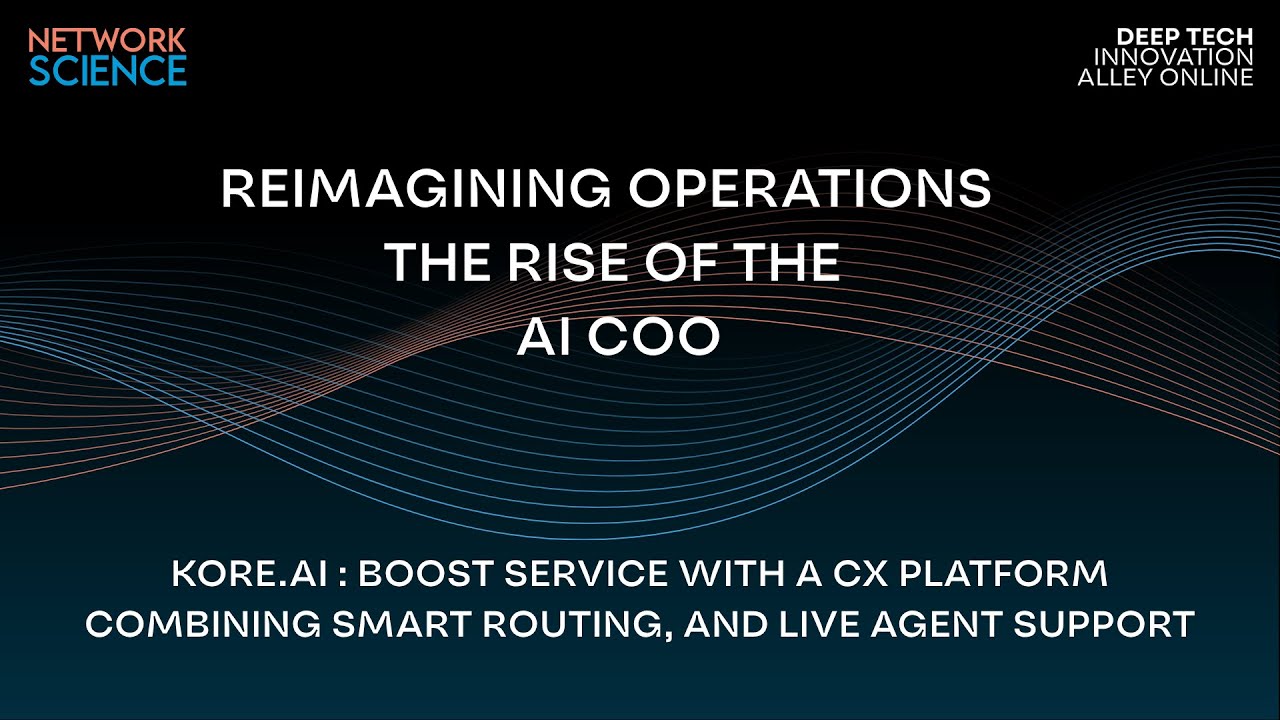 NETWORK
SCIENCE

DEEP TECH
INNOVATION
ALLEY ONLINE

REIMAGINING OPERATIONS
THE RISE OF THE
AI COO

KORE.AI : BOOST SERVICE WITH A CX PLATFORM COMBINING SMART ROUTING, AND LIVE AGENT SUPPORT